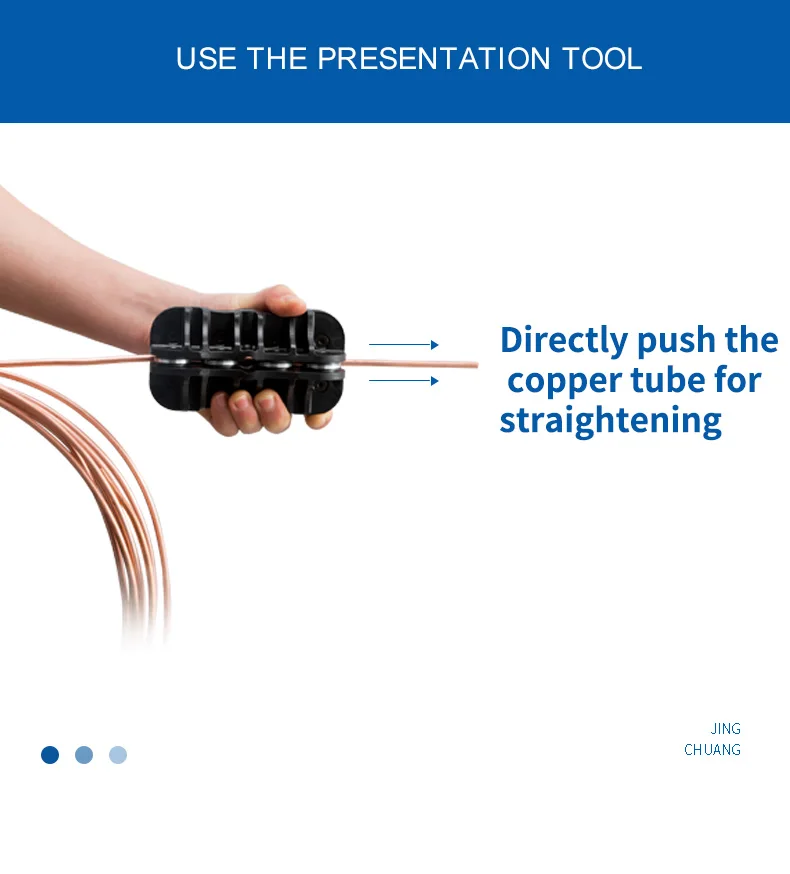 USE THE PRESENTATION TOOL

Directly push the copper tube for straightening

JING
CHUANG